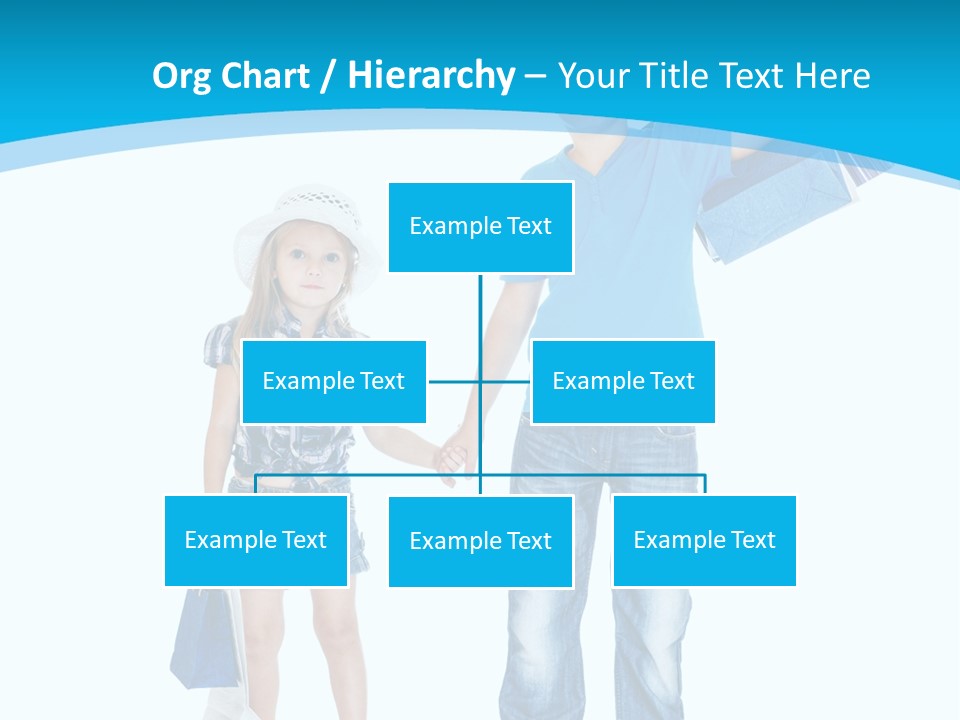 Org Chart / Hierarchy – Your Title Text Here

Example Text

Example Text

Example Text

Example Text

Example Text

Example Text